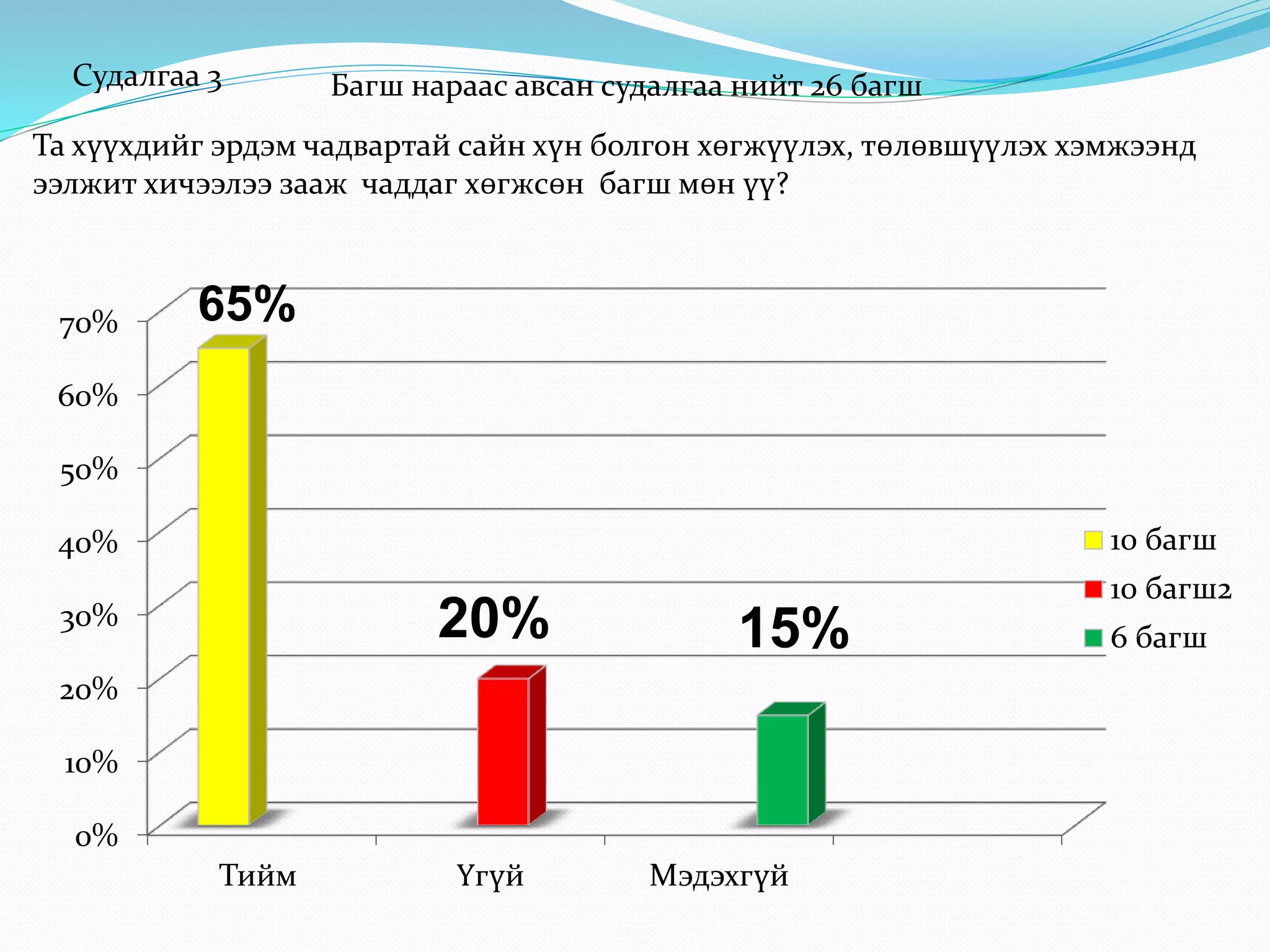 Судалгаа 3

Багш нараас авсан судалгаа нийт 26 багш

Та хүүхдийг эрдэм чадвартай сайн хүн болгон хөгжүүлэх, төлөвшүүлэх хэмжээнд ээлжит хичээлээ зааж чаддаг хөгжсөн багш мөн үү?

65%

20%

15%

70%
60%
50%
40%
30%
20%
10%
0%

Тийм
Үгүй
Мэдэхгүй

10 багш
10 багш2
6 багш